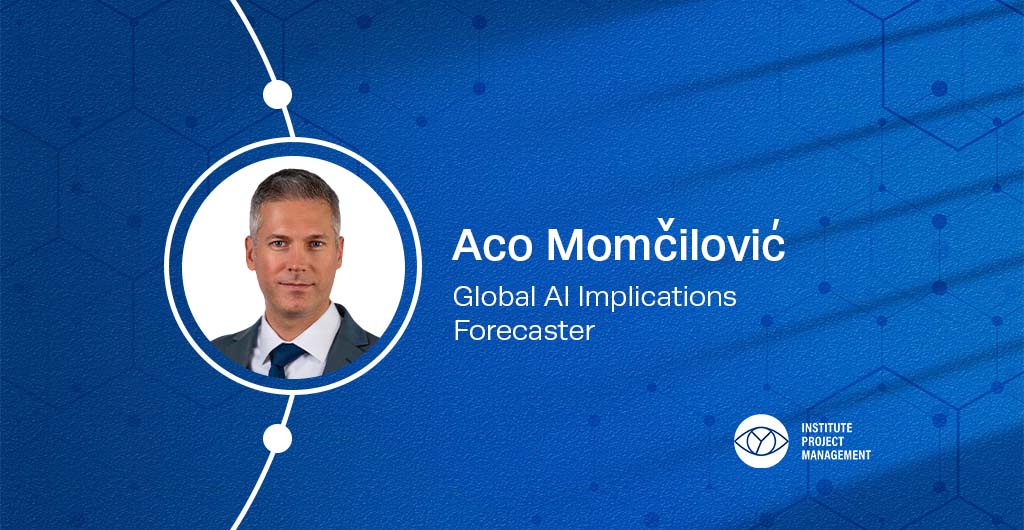 Aco Momčilović

Global AI Implications Forecaster

INSTITUTE PROJECT MANAGEMENT